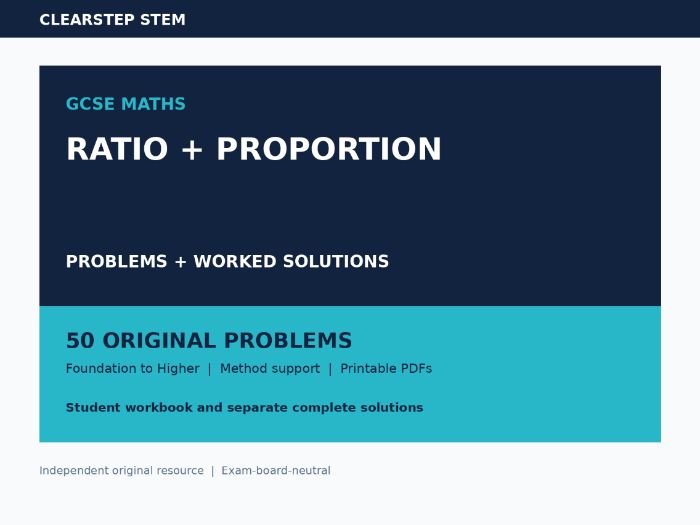 CLEARSTEP STEM

GCSE MATHS

RATIO + PROPORTION

PROBLEMS + WORKED SOLUTIONS

50 ORIGINAL PROBLEMS

Foundation to Higher | Method support | Printable PDFs

Student workbook and separate complete solutions

Independent original resource | Exam-board-neutral